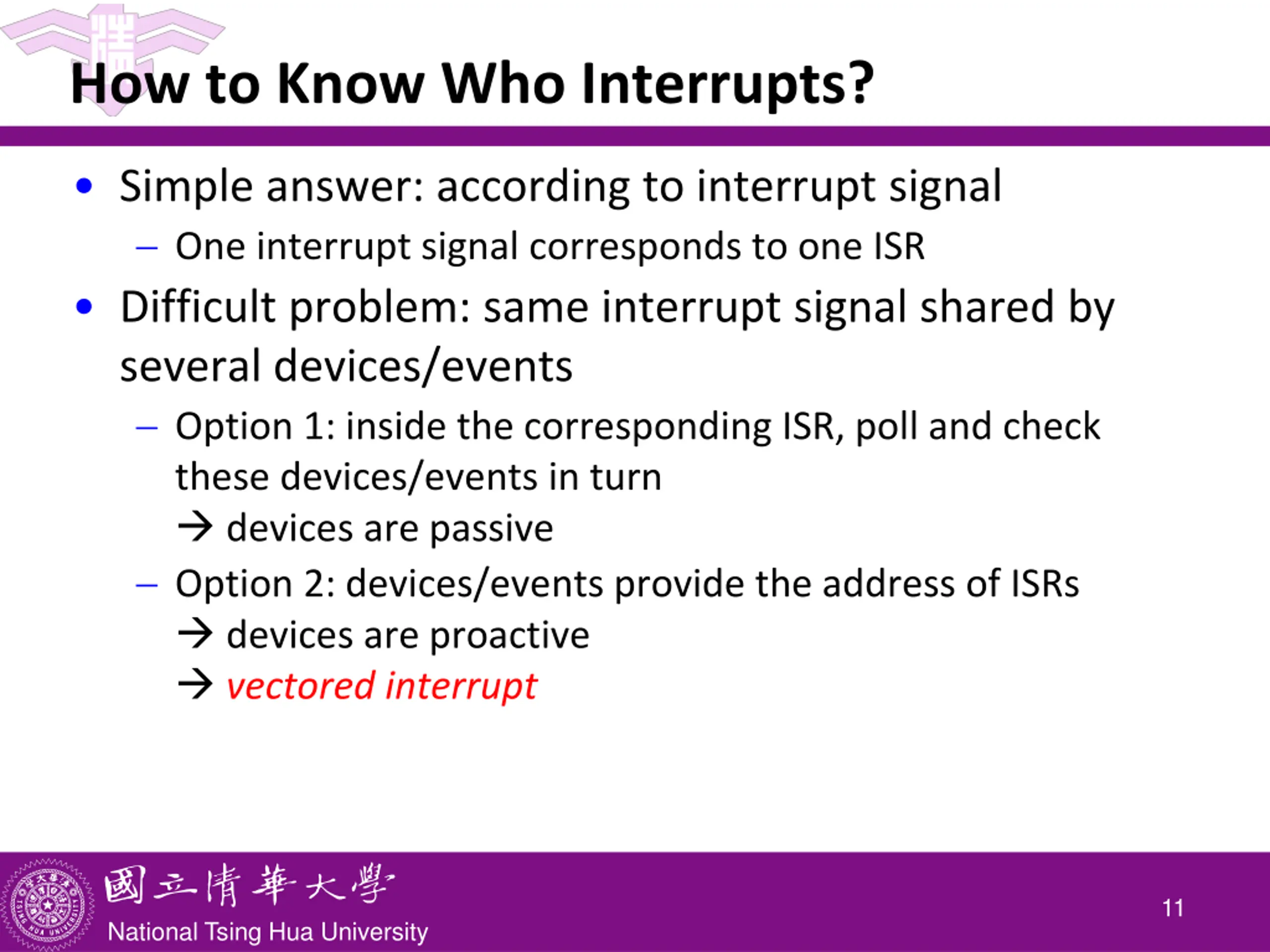 How to Know Who Interrupts?

• Simple answer: according to interrupt signal
  – One interrupt signal corresponds to one ISR
• Difficult problem: same interrupt signal shared by several devices/events
  – Option 1: inside the corresponding ISR, poll and check these devices/events in turn
    → devices are passive
  – Option 2: devices/events provide the address of ISRs
    → devices are proactive
    → vectored interrupt

國立清華大學
National Tsing Hua University

11